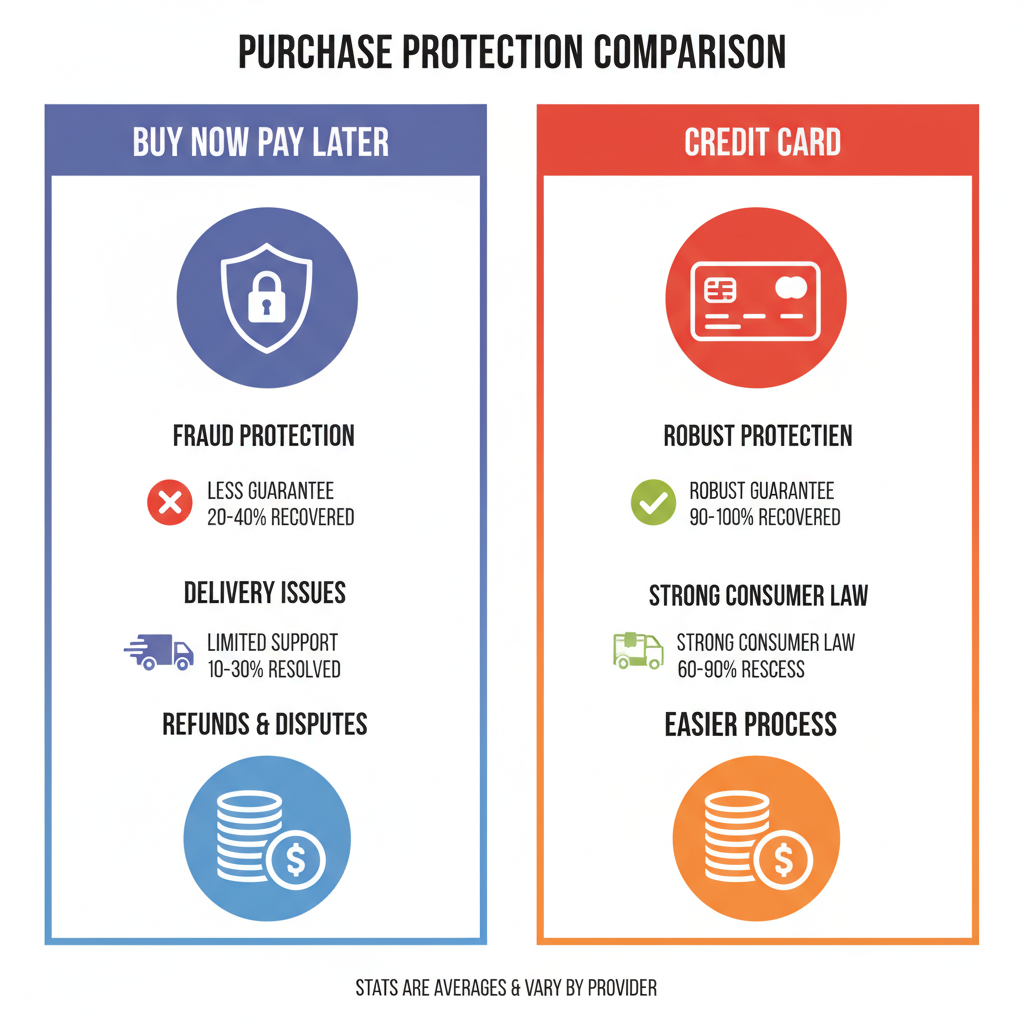 PURCHASE PROTECTION COMPARISON

BUY NOW PAY LATER

FRAUD PROTECTION

LESS GUARANTEE
20-40% RECOVERED

DELIVERY ISSUES

LIMITED SUPPORT
10-30% RESOLVED

REFUNDS & DISPUTES

$

CREDIT CARD

ROBUST PROTECTIEN

ROBUST GUARANTEE
90-100% RECOVERED

STRONG CONSUMER LAW

STRONG CONSUMER LAW
60-90% RESCESS

EASIER PROCESS

$

STATS ARE AVERAGES & VARY BY PROVIDER